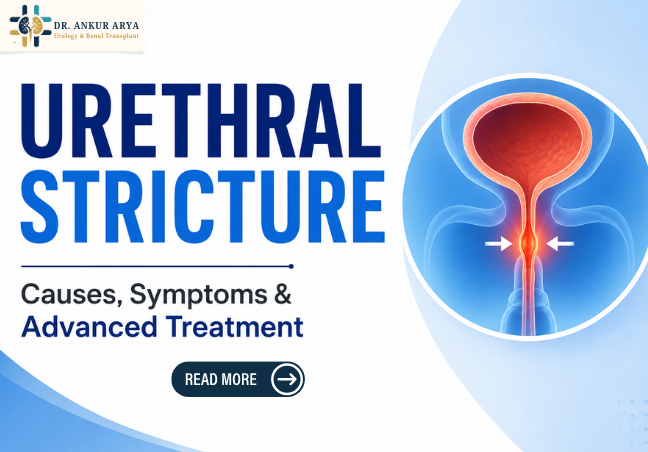 DR. ANKUR ARYA
Urology & Renal Transplant

URETHRAL STRICTURE

Causes, Symptoms & Advanced Treatment

READ MORE